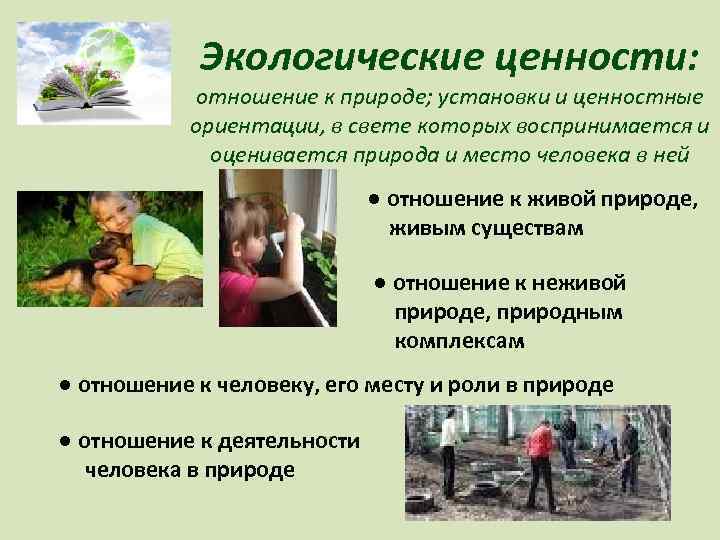 Экологические ценности:
отношение к природе; установки и ценностные ориентации, в свете которых воспринимается и оценивается природа и место человека в ней

● отношение к живой природе, живым существам

● отношение к неживой природе, природным комплексам

● отношение к человеку, его месту и роли в природе

● отношение к деятельности человека в природе